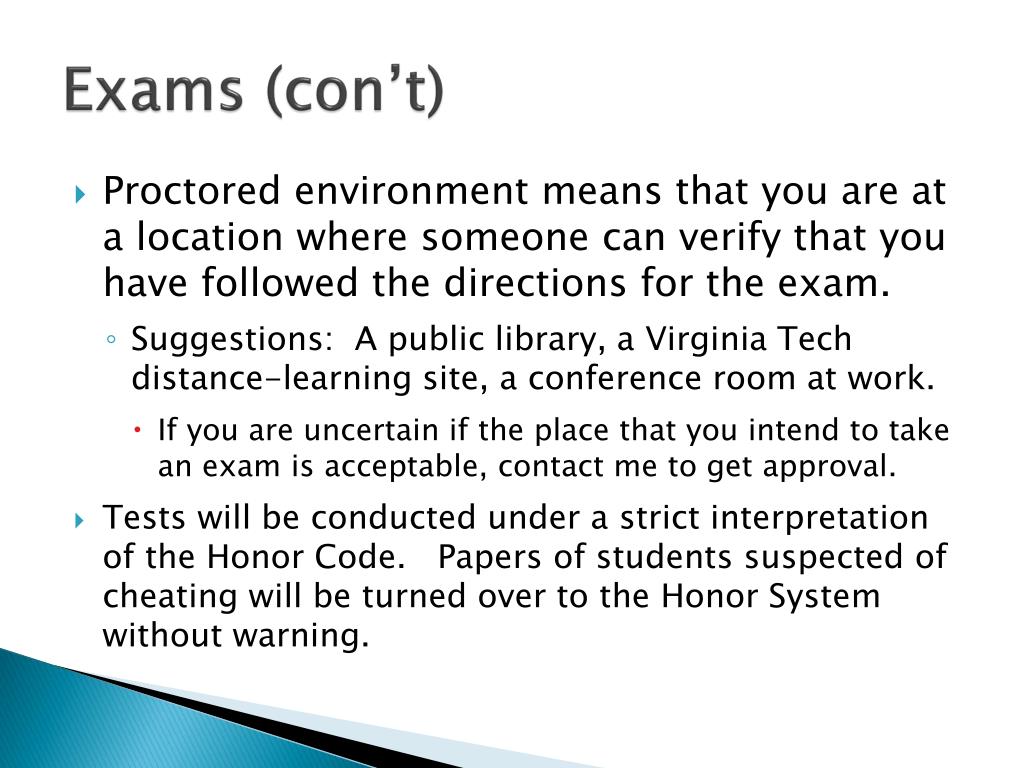 Exams (con't)

Proctored environment means that you are at a location where someone can verify that you have followed the directions for the exam.

Suggestions: A public library, a Virginia Tech distance-learning site, a conference room at work.

If you are uncertain if the place that you intend to take an exam is acceptable, contact me to get approval.

Tests will be conducted under a strict interpretation of the Honor Code. Papers of students suspected of cheating will be turned over to the Honor System without warning.